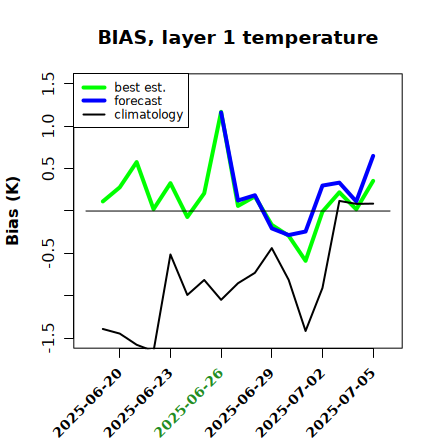 BIAS, layer 1 temperature

best est.
forecast
climatology

Bias (K)

1.5
1.0
0.5
-0.5
-1.5

2025-06-20
2025-06-23
2025-06-26
2025-06-29
2025-07-02
2025-07-05